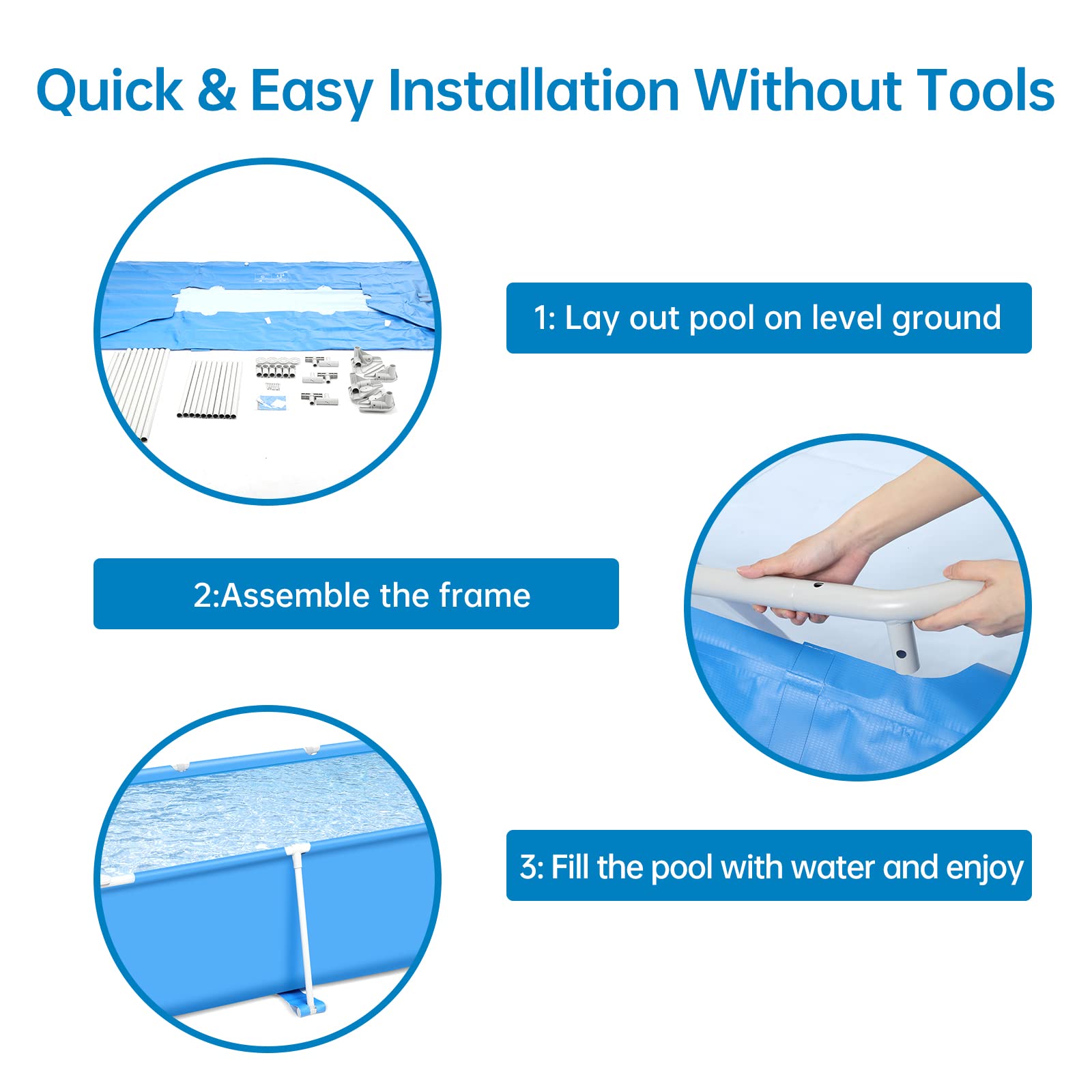 Quick & Easy Installation Without Tools

1: Lay out pool on level ground

2:Assemble the frame

3: Fill the pool with water and enjoy